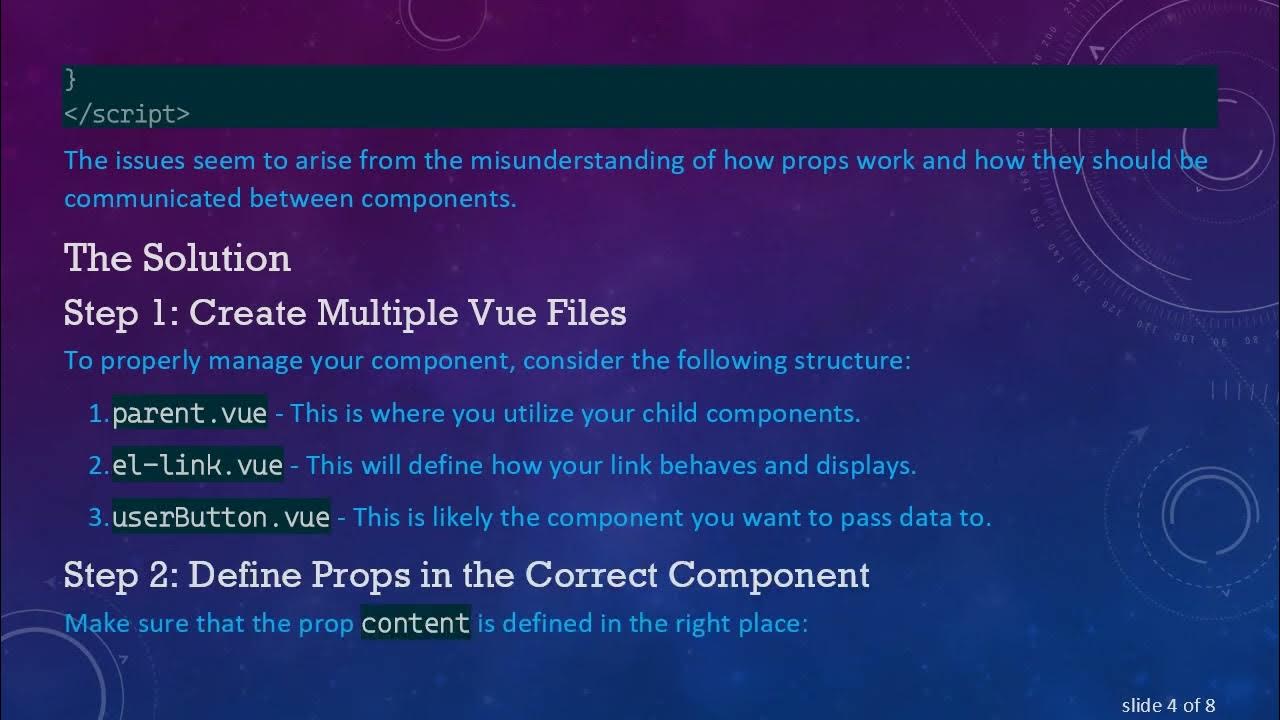 }
</script>

The issues seem to arise from the misunderstanding of how props work and how they should be communicated between components.

The Solution

Step 1: Create Multiple Vue Files

To properly manage your component, consider the following structure:

1. parent.vue - This is where you utilize your child components.

2. el-link.vue - This will define how your link behaves and displays.

3. userButton.vue - This is likely the component you want to pass data to.

Step 2: Define Props in the Correct Component

Make sure that the prop content is defined in the right place:

slide 4 of 8